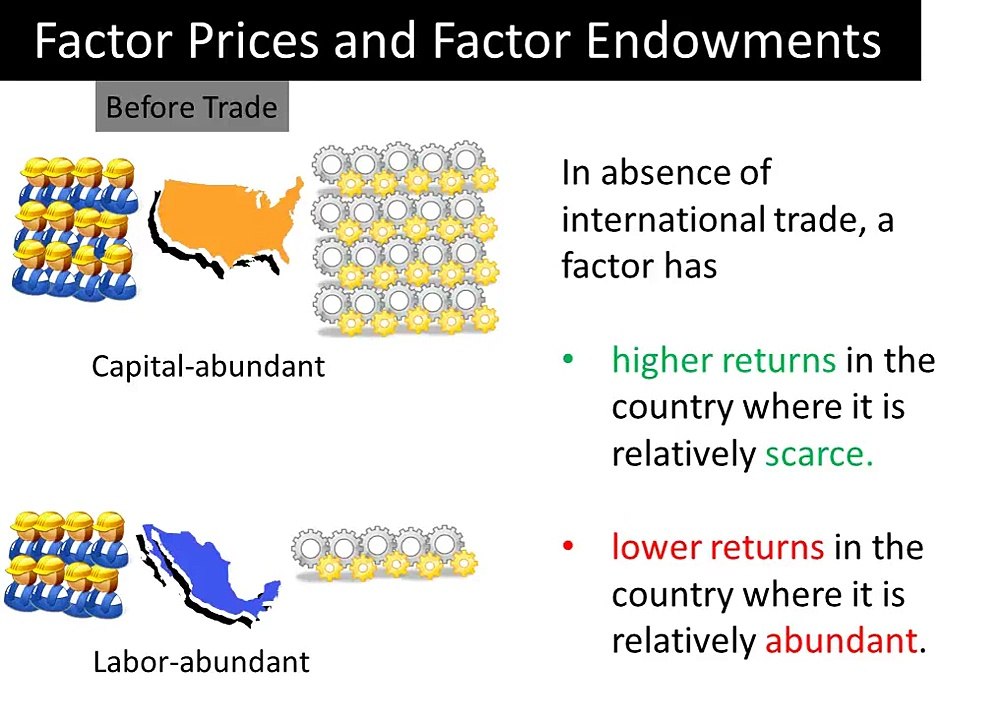 Factor Prices and Factor Endowments

Before Trade

Capital-abundant

Labor-abundant

In absence of international trade, a factor has

• higher returns in the country where it is relatively scarce.

• lower returns in the country where it is relatively abundant.